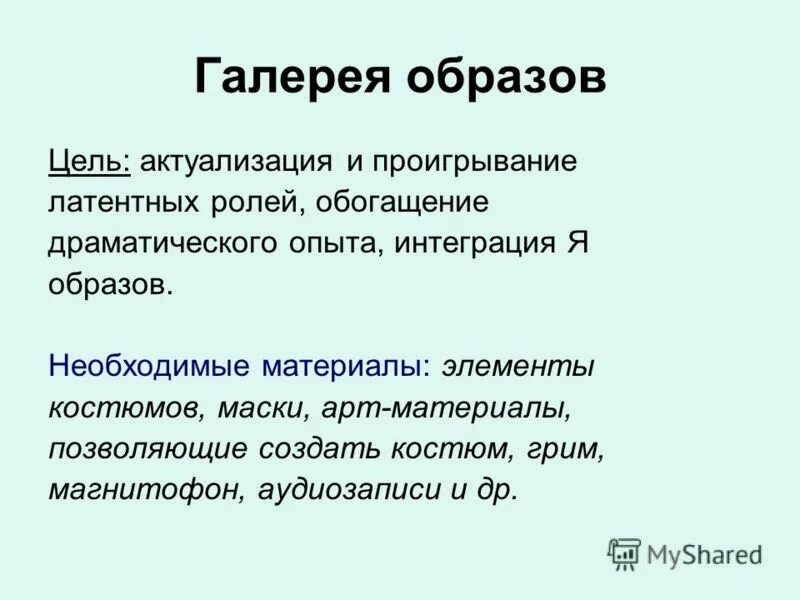 Галерея образов

Цель: актуализация и проигрывание латентных ролей, обогащение драматического опыта, интеграция Я образов.

Необходимые материалы: элементы костюмов, маски, арт-материалы, позволяющие создать костюм, грим, магнитофон, аудиозаписи и др.

MyShared